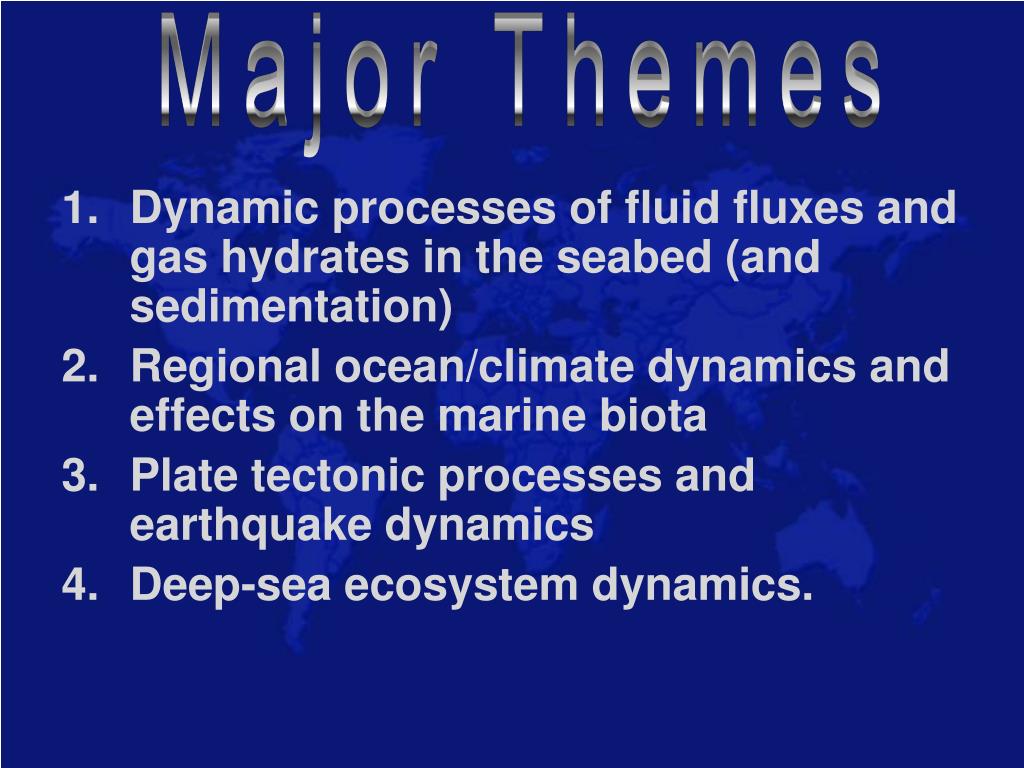 Major Themes

1. Dynamic processes of fluid fluxes and gas hydrates in the seabed (and sedimentation)
2. Regional ocean/climate dynamics and effects on the marine biota
3. Plate tectonic processes and earthquake dynamics
4. Deep-sea ecosystem dynamics.